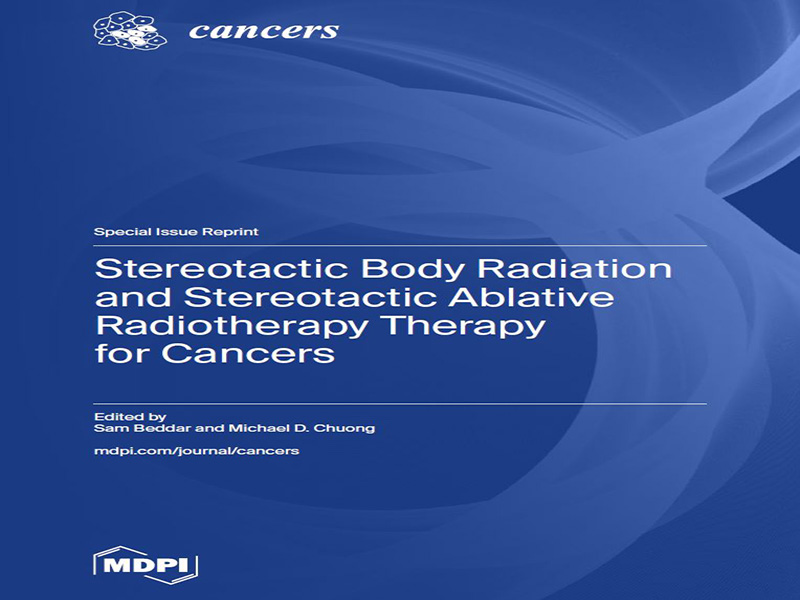 cancers

Special Issue Reprint

Stereotactic Body Radiation and Stereotactic Ablative Radiotherapy Therapy for Cancers

Edited by
Sam Beddar and Michael D. Chuong

mdpi.com/journal/cancers

MDPI